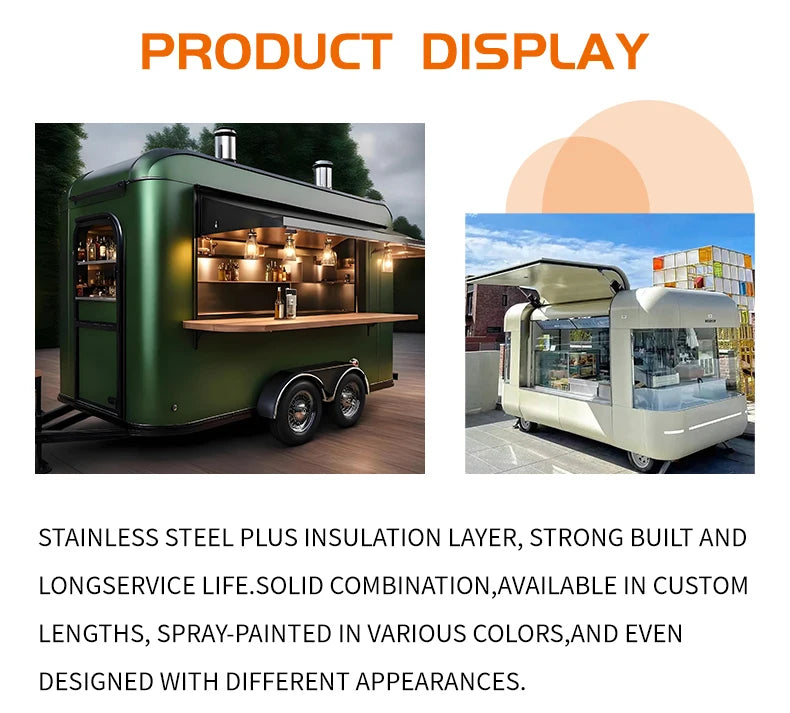 PRODUCT DISPLAY

STAINLESS STEEL PLUS INSULATION LAYER, STRONG BUILT AND LONGSERVICE LIFE.SOLID COMBINATION,AVAILABLE IN CUSTOM LENGTHS, SPRAY-PAINTED IN VARIOUS COLORS,AND EVEN DESIGNED WITH DIFFERENT APPEARANCES.